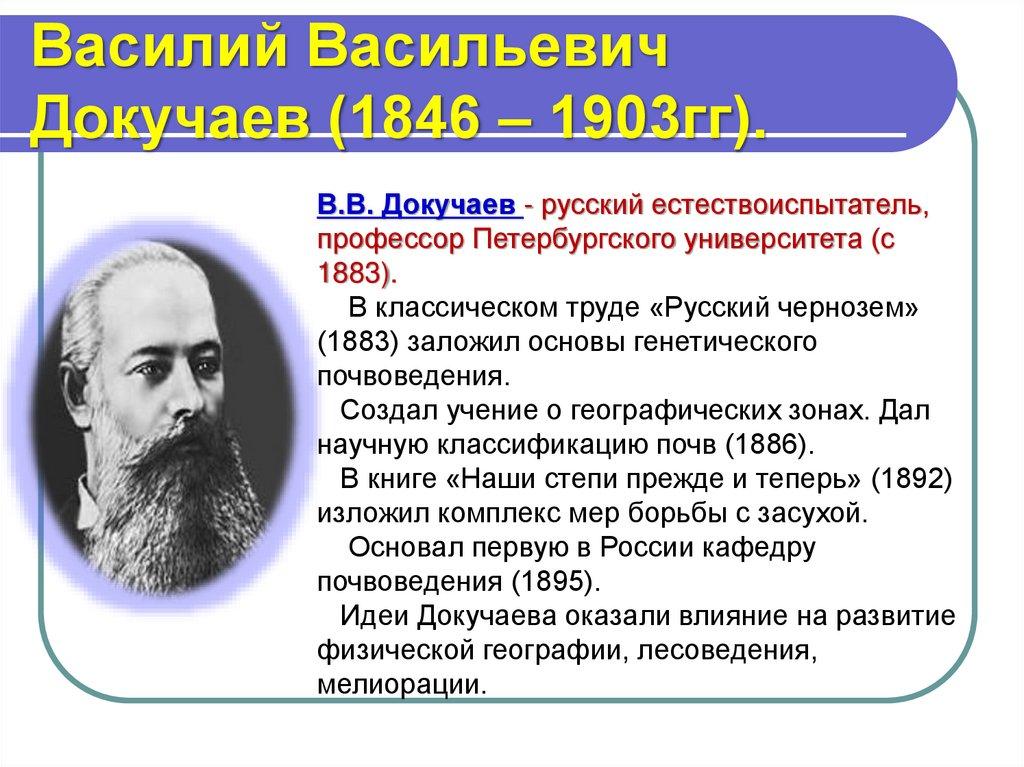 Василий Васильевич Докучаев (1846 – 1903гг).

В.В. Докучаев - русский естествоиспытатель, профессор Петербургского университета (с 1883).

В классическом труде «Русский чернозем» (1883) заложил основы генетического почвоведения.

Создал учение о географических зонах. Дал научную классификацию почв (1886).

В книге «Наши степи прежде и теперь» (1892) изложил комплекс мер борьбы с засухой.

Основал первую в России кафедру почвоведения (1895).

Идеи Докучаева оказали влияние на развитие физической географии, лесоведения, мелиорации.